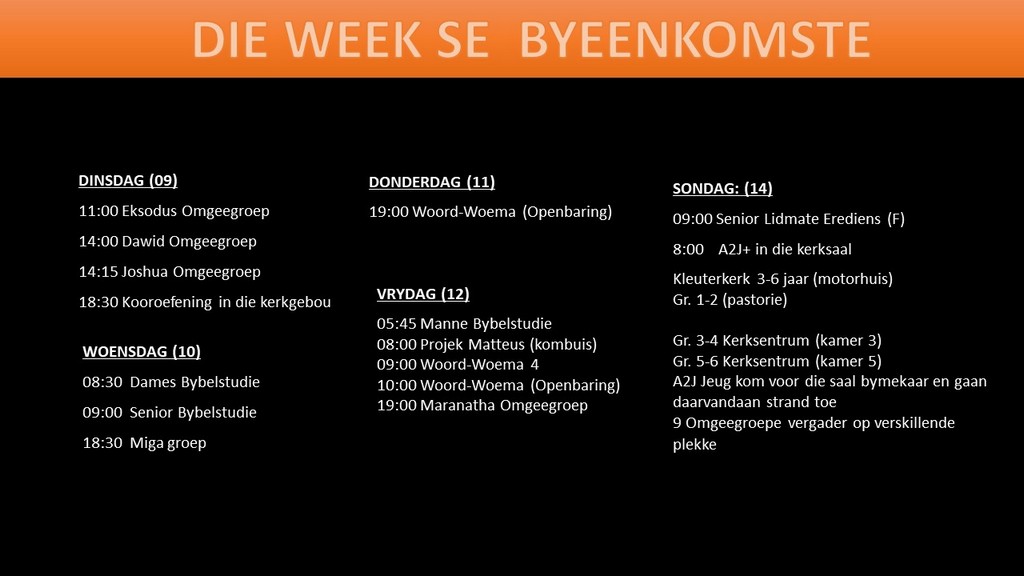 DIE WEEK SE BYEENKOMSTE

DINSDAG (09)

11:00 Eksodus Omgeegroep

14:00 Dawid Omgeegroep

14:15 Joshua Omgeegroep

18:30 Kooroefening in die kerkgebou

WOENSDAG (10)

08:30 Dames Bybelstudie

09:00 Senior Bybelstudie

18:30 Miga groep

DONDERDAG (11)

19:00 Woord-Woema (Openbaring)

VRYDAG (12)

05:45 Manne Bybelstudie
08:00 Projek Matteus (kombuis)
09:00 Woord-Woema 4
10:00 Woord-Woema (Openbaring)
19:00 Maranatha Omgeegroep

SONDAG: (14)

09:00 Senior Lidmate Erediens (F)

8:00 A2J+ in die kerksaal

Kleuterkerk 3-6 jaar (motorhuis)
Gr. 1-2 (pastorie)

Gr. 3-4 Kerksentrum (kamer 3)
Gr. 5-6 Kerksentrum (kamer 5)
A2J Jeug kom voor die saal bymekaar en gaan daarvandaan strand toe
9 Omgeegroepe vergader op verskillende plekke